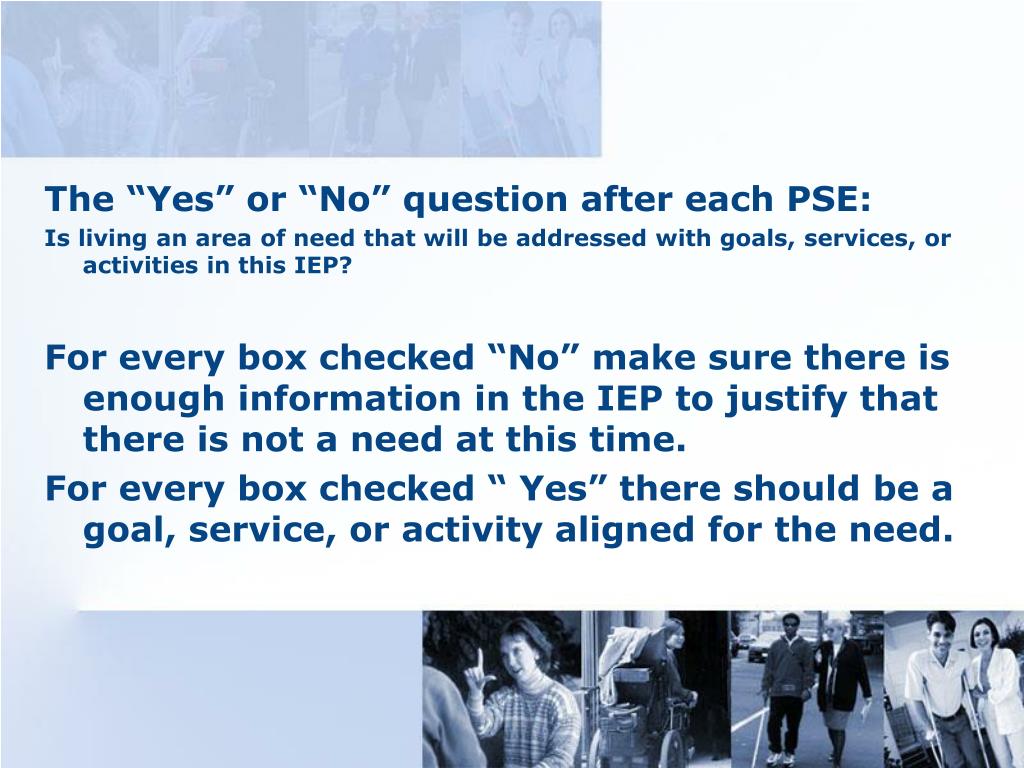 The “Yes” or “No” question after each PSE:
Is living an area of need that will be addressed with goals, services, or activities in this IEP?

For every box checked “No” make sure there is enough information in the IEP to justify that there is not a need at this time.
For every box checked “ Yes” there should be a goal, service, or activity aligned for the need.